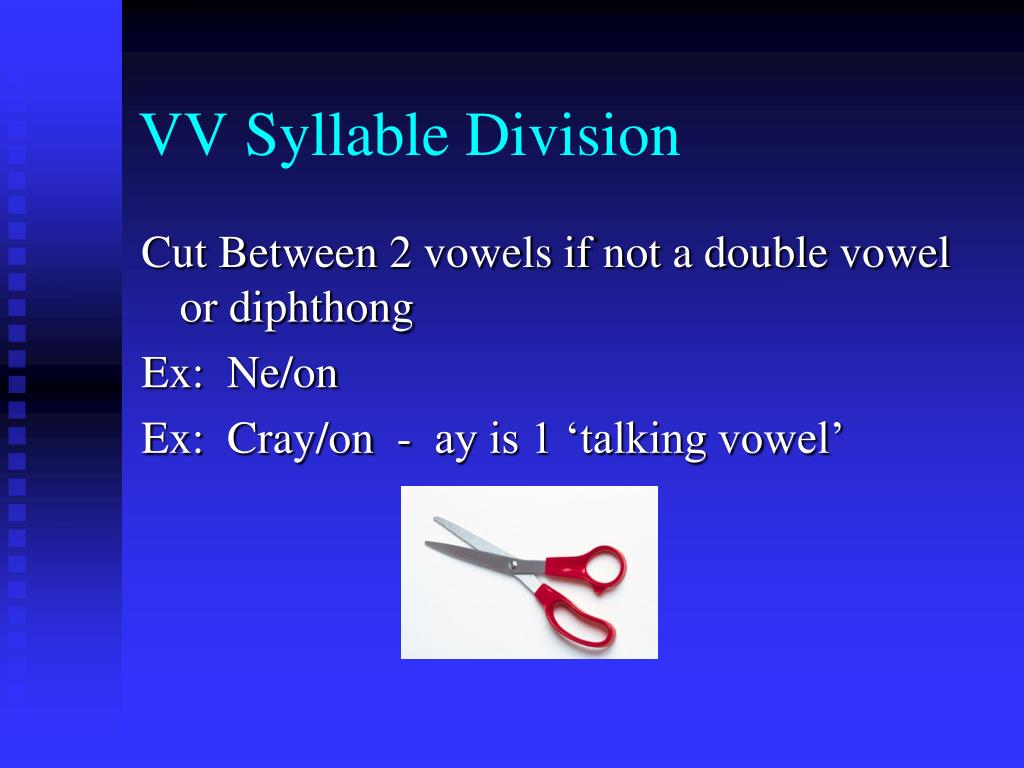 VV Syllable Division

Cut Between 2 vowels if not a double vowel or diphthong

Ex:  Ne/on

Ex:  Cray/on  -  ay is 1 ‘talking vowel’